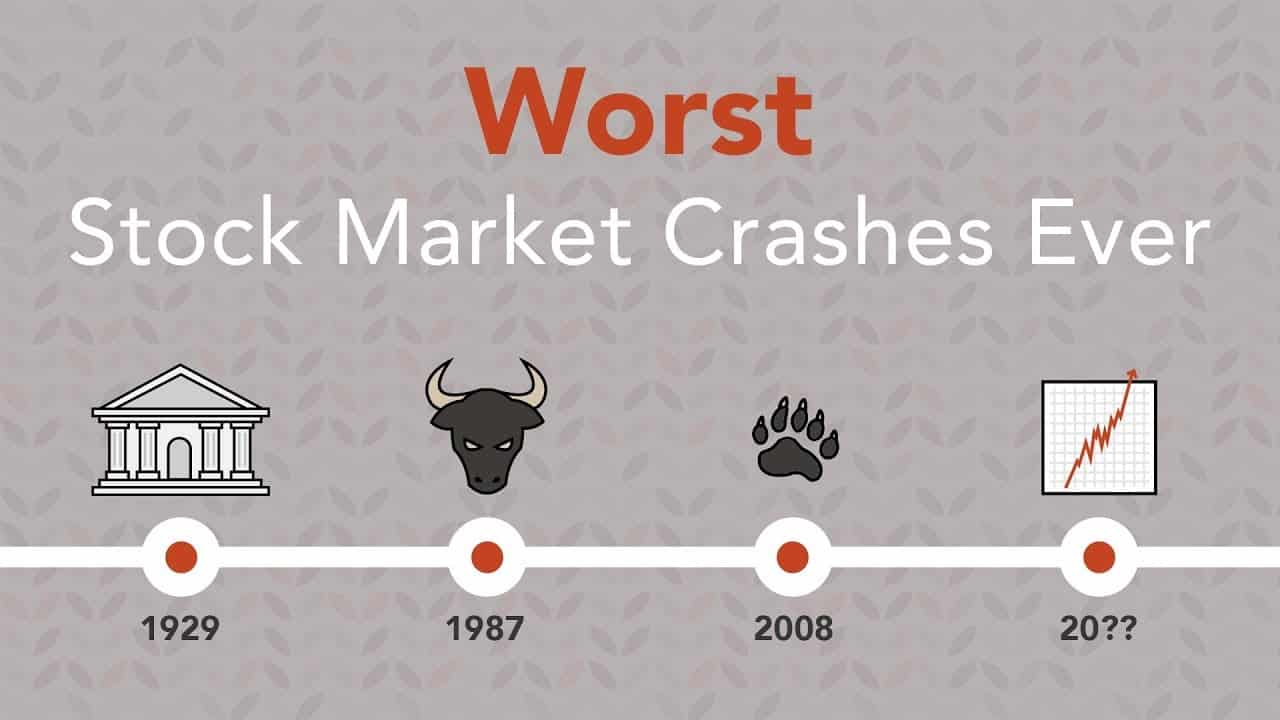 Worst
Stock Market Crashes Ever

1929

1987

2008

20??